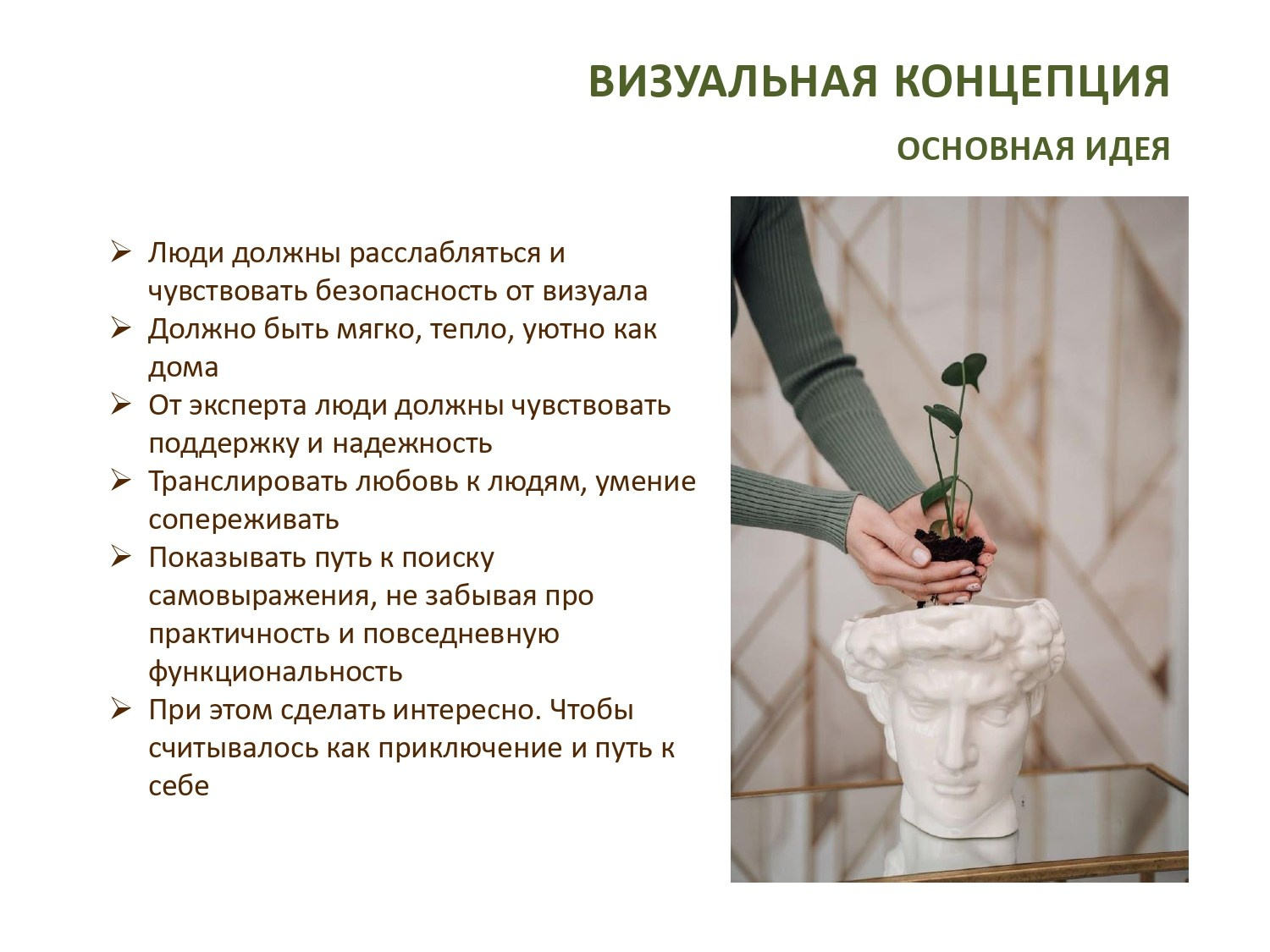 ВИЗУАЛЬНАЯ КОНЦЕПЦИЯ

ОСНОВНАЯ ИДЕЯ

➢ Люди должны расслабляться и чувствовать безопасность от визуала
➢ Должно быть мягко, тепло, уютно как дома
➢ От эксперта люди должны чувствовать поддержку и надежность
➢ Транслировать любовь к людям, умение сопереживать
➢ Показывать путь к поиску самовыражения, не забывая про практичность и повседневную функциональность
➢ При этом сделать интересно. Чтобы считывалось как приключение и путь к себе